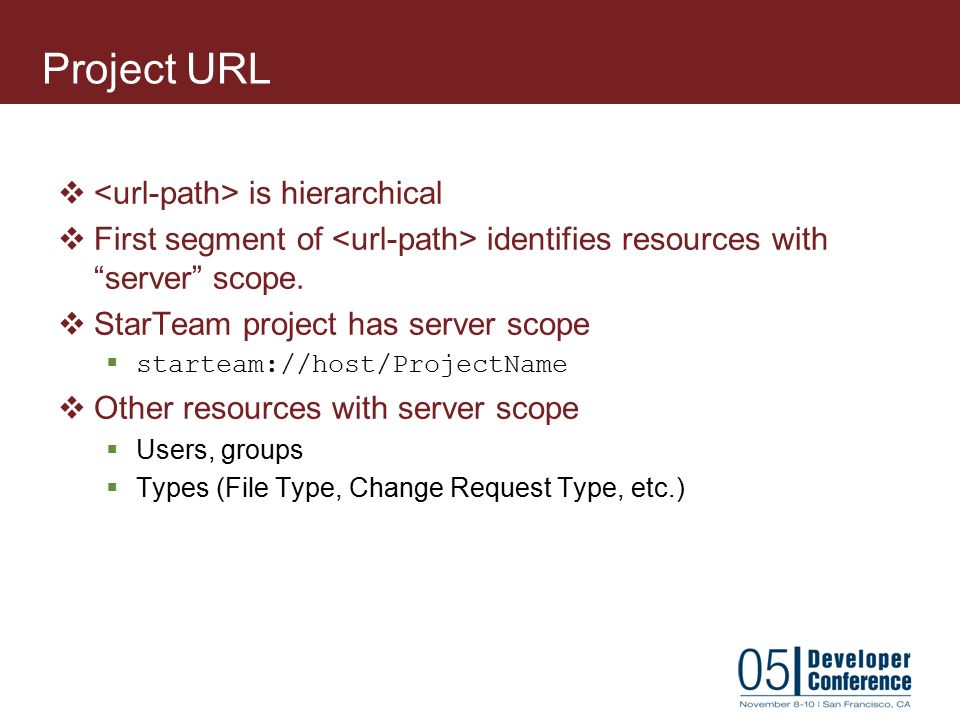 Project URL

❖ <url-path> is hierarchical

❖ First segment of <url-path> identifies resources with “server” scope.

❖ StarTeam project has server scope

▪ starteam://host/ProjectName

❖ Other resources with server scope

▪ Users, groups

▪ Types (File Type, Change Request Type, etc.)

05 Developer Conference
November 8-10 | San Francisco, CA